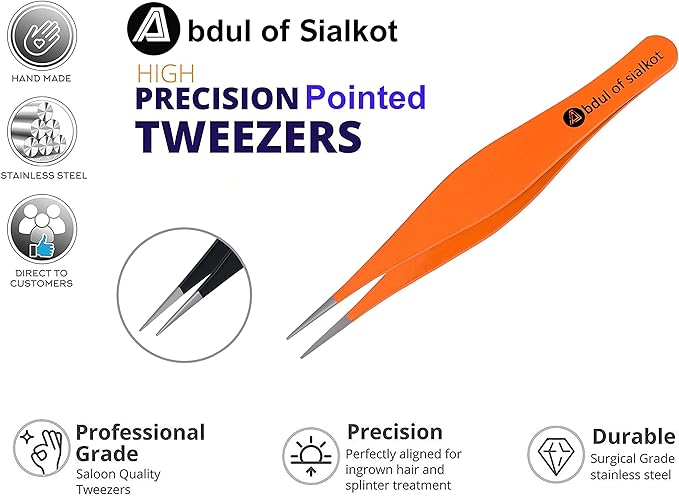 HAND MADE

STAINLESS STEEL

DIRECT TO CUSTOMERS

Abdul of Sialkot

HIGH
PRECISION Pointed
TWEEZERS

Abdul of sialkot

Professional Grade
Saloon Quality Tweezers

Precision
Perfectly aligned for ingrown hair and splinter treatment

Durable
Surgical Grade stainless steel